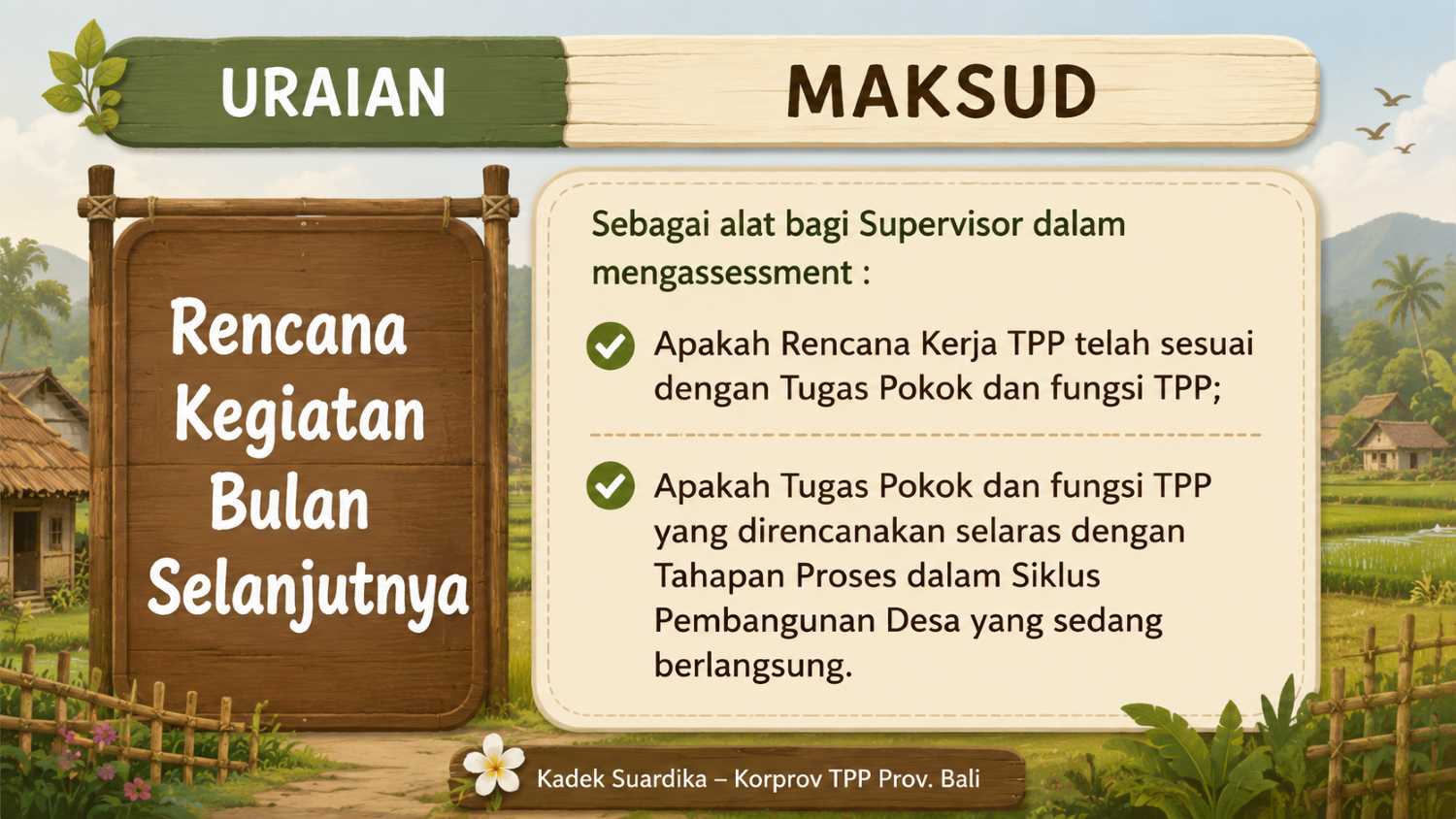 URAIAN

MAKSUD

Rencana Kegiatan Bulan Selanjutnya

Sebagai alat bagi Supervisor dalam mengassessment :

Apakah Rencana Kerja TPP telah sesuai dengan Tugas Pokok dan fungsi TPP;

Apakah Tugas Pokok dan fungsi TPP yang direncanakan selaras dengan Tahapan Proses dalam Siklus Pembangunan Desa yang sedang berlangsung.

Kadek Suardika – Korprov TPP Prov. Bali